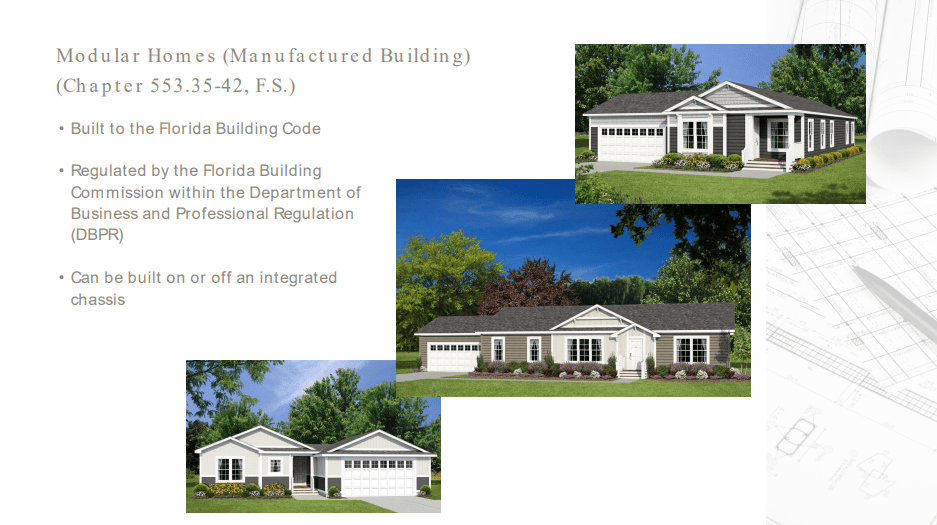 Modular Homes (Manufactured Building)
(Chapter 553.35-42, F.S.)

• Built to the Florida Building Code

• Regulated by the Florida Building Commission within the Department of Business and Professional Regulation (DBPR)

• Can be built on or off an integrated chassis